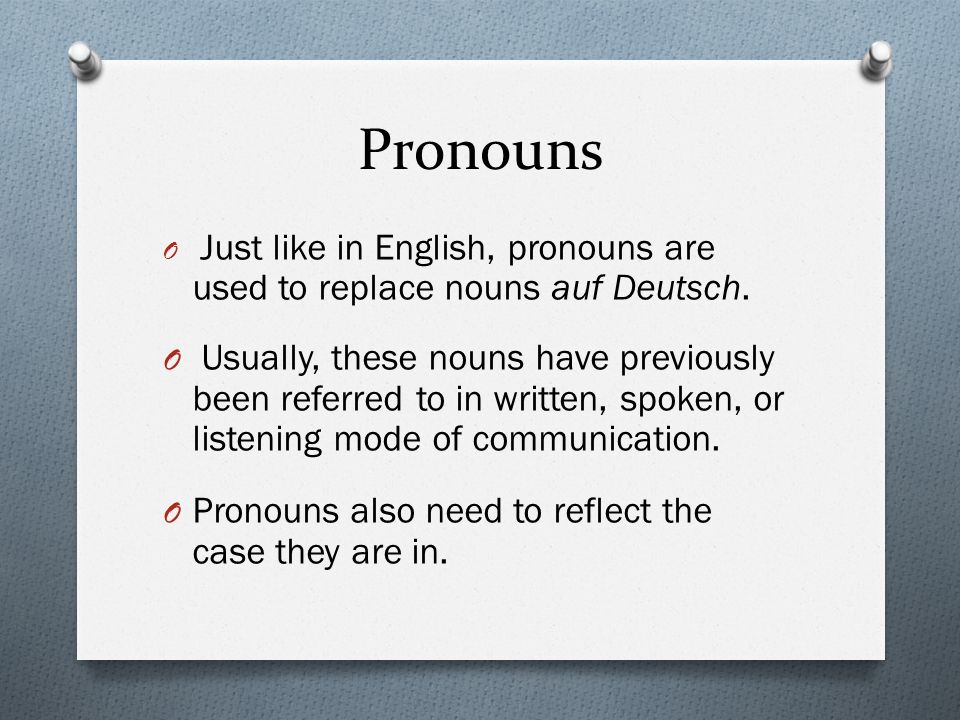 Pronouns

O Just like in English, pronouns are used to replace nouns auf Deutsch.

O Usually, these nouns have previously been referred to in written, spoken, or listening mode of communication.

O Pronouns also need to reflect the case they are in.